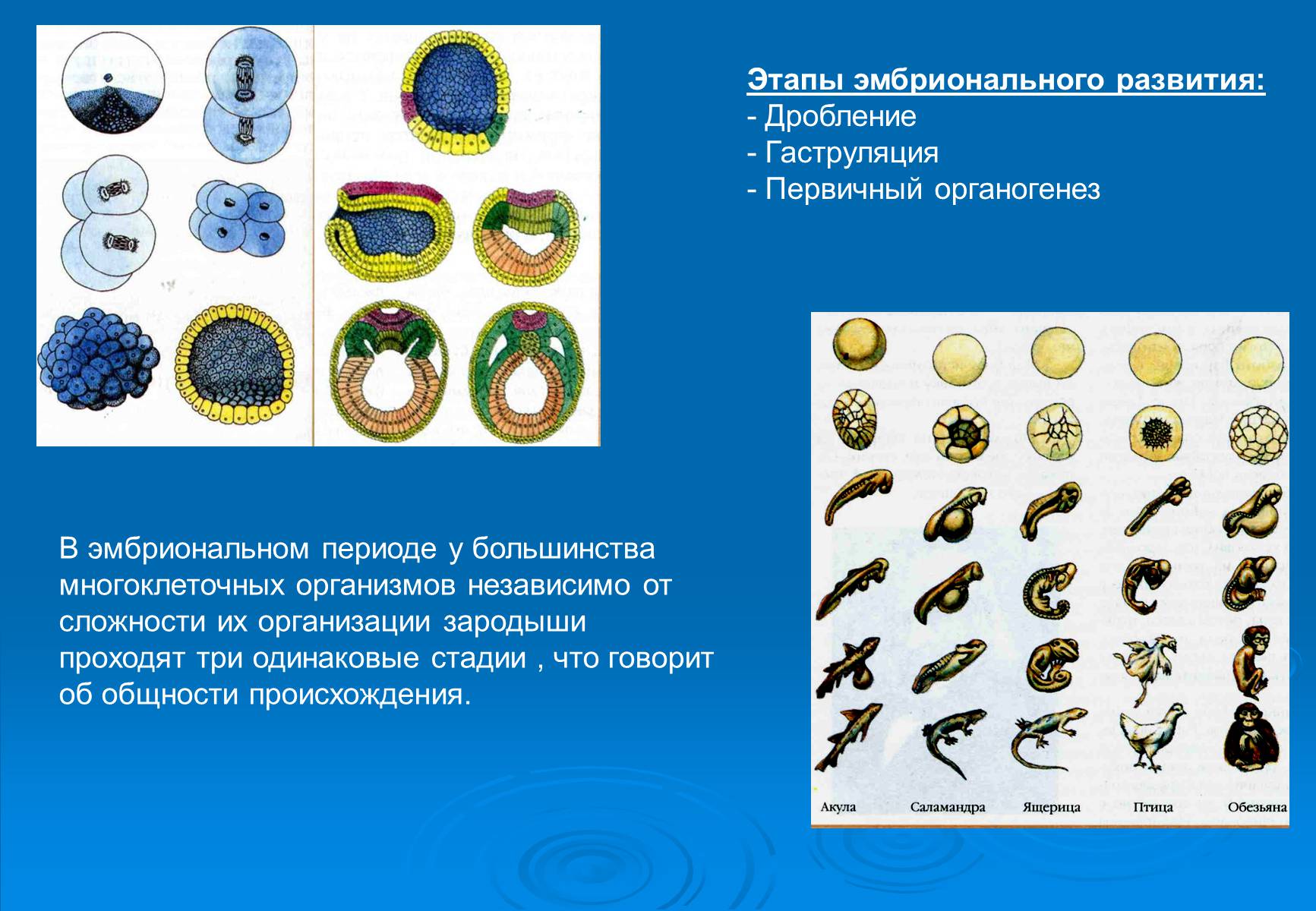 Этапы эмбрионального развития:
- Дробление
- Гаструляция
- Первичный органогенез

В эмбриональном периоде у большинства многоклеточных организмов независимо от сложности их организации зародыши проходят три одинаковые стадии , что говорит об общности происхождения.

Акула Саламандра Ящерица Птица Обезьяна